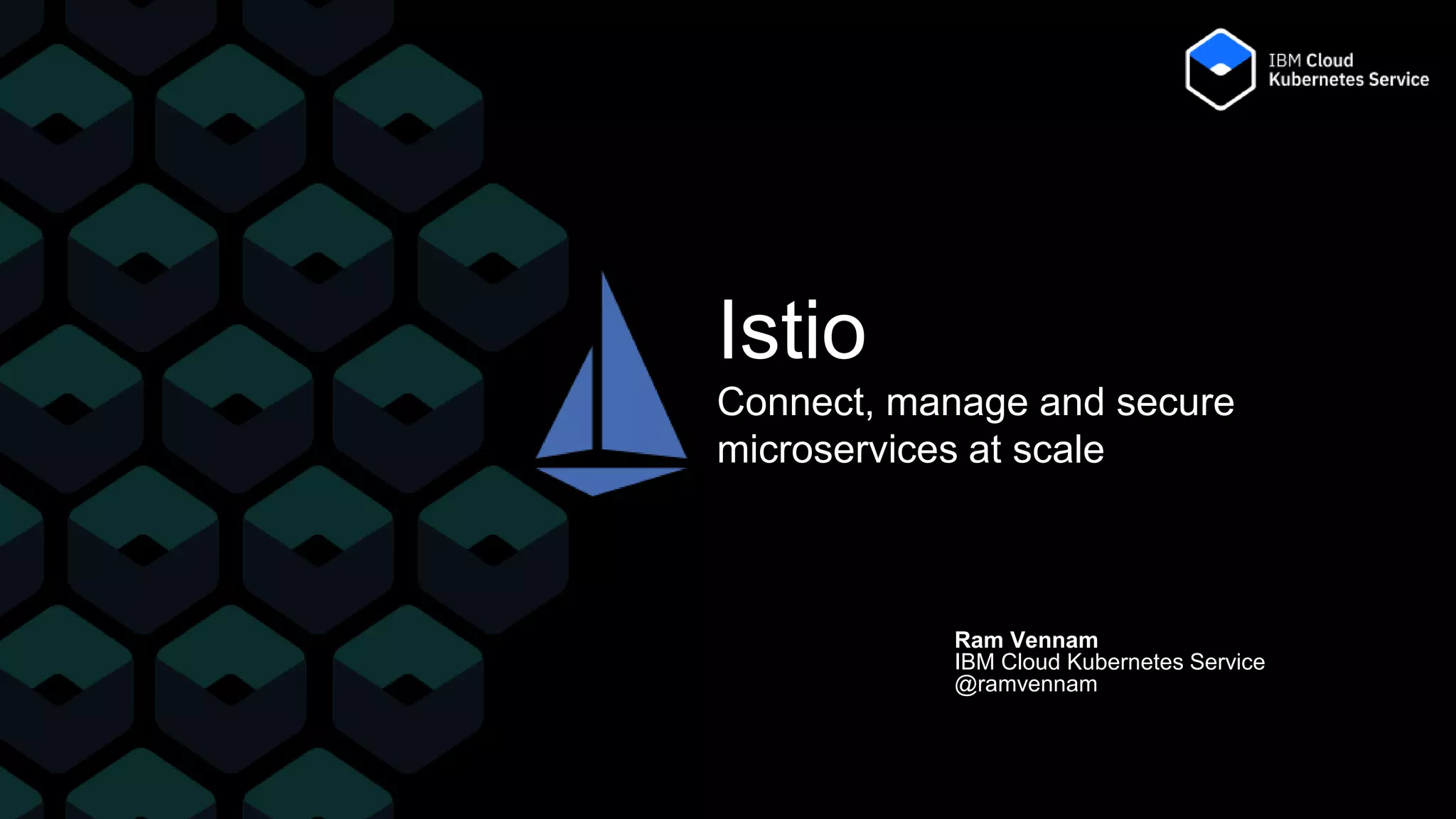 IBM Cloud
Kubernetes Service

Istio

Connect, manage and secure microservices at scale

Ram Vennam
IBM Cloud Kubernetes Service
@ramvennam